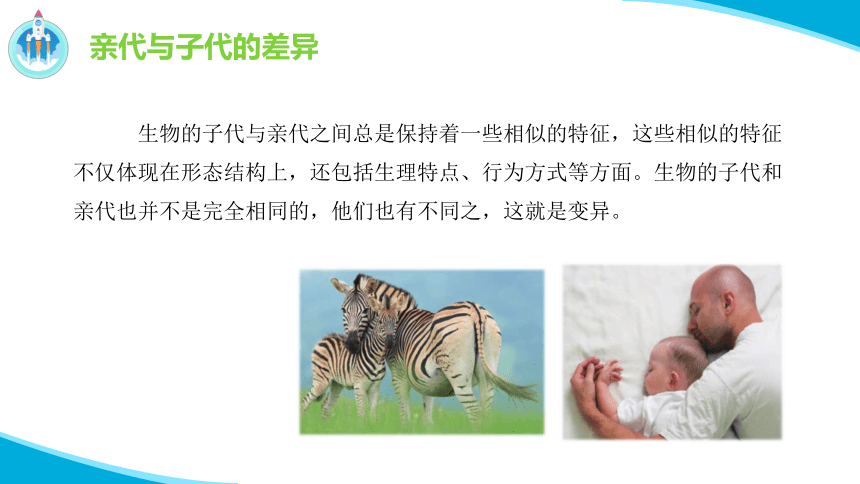 亲代与子代的差异

生物的子代与亲代之间总是保持着一些相似的特征，这些相似的特征不仅体现在形态结构上，还包括生理特点、行为方式等方面。生物的子代和亲代也并不是完全相同的，他们也有不同之，这就是变异。